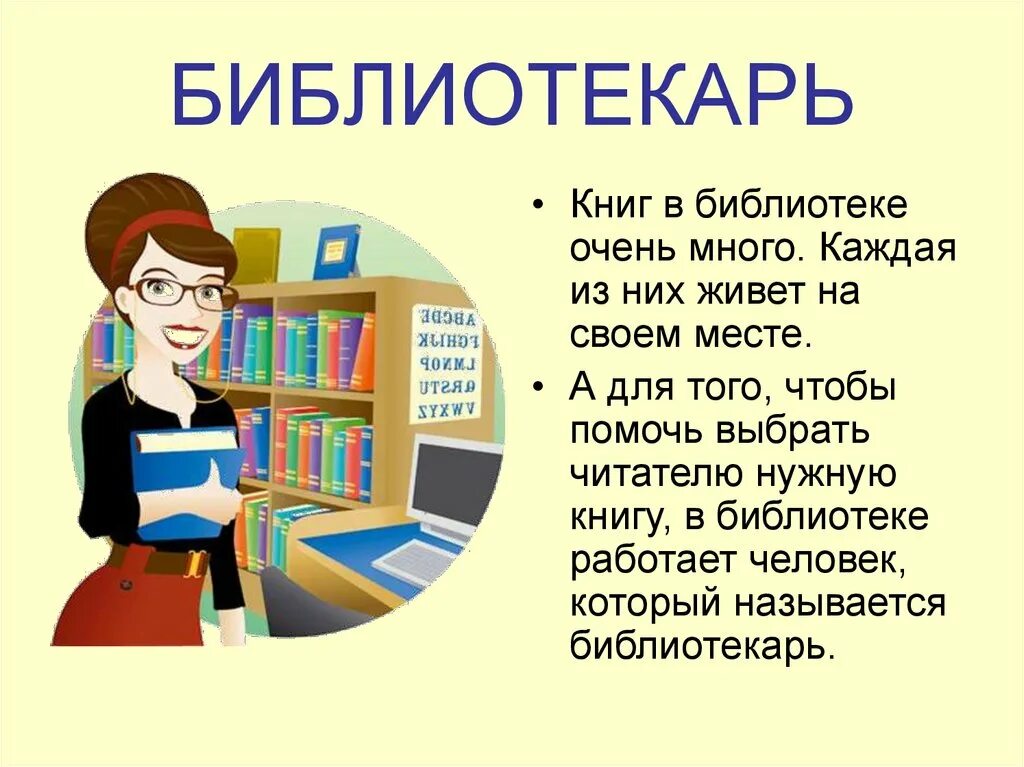 БИБЛИОТЕКАРЬ

• Книг в библиотеке очень много. Каждая из них живет на своем месте.

• А для того, чтобы помочь выбрать читателю нужную книгу, в библиотеке работает человек, который называется библиотекарь.

ABCDE
FGHIJK
LMNOP
QRSTU
VWXYZ